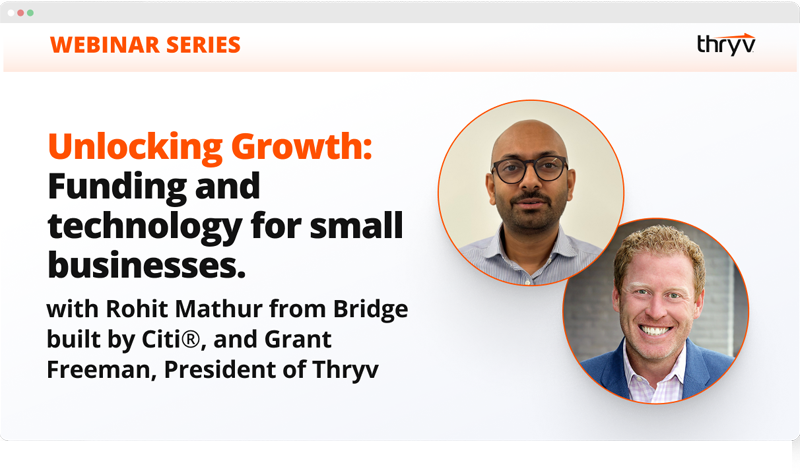 WEBINAR SERIES

thryv

Unlocking Growth: Funding and technology for small businesses.

with Rohit Mathur from Bridge built by Citi®, and Grant Freeman, President of Thryv